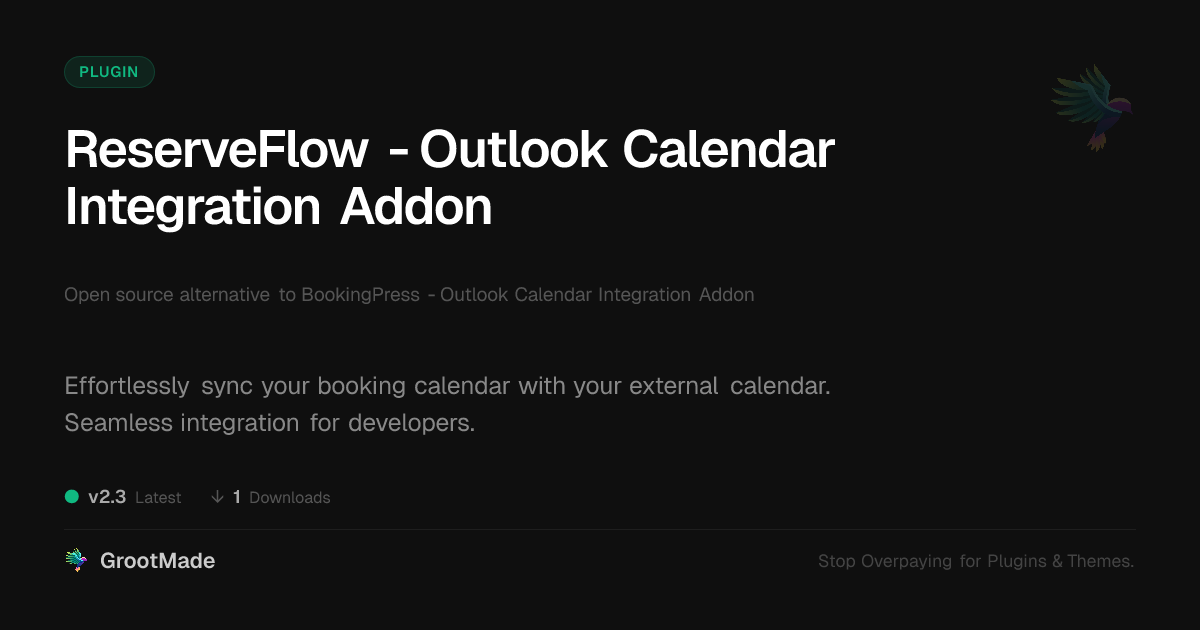 PLUGIN

ReserveFlow - Outlook Calendar Integration Addon

Open source alternative to BookingPress - Outlook Calendar Integration Addon

Effortlessly sync your booking calendar with your external calendar. Seamless integration for developers.

v2.3 Latest ↓ 1 Downloads

GrootMade

Stop Overpaying for Plugins & Themes.